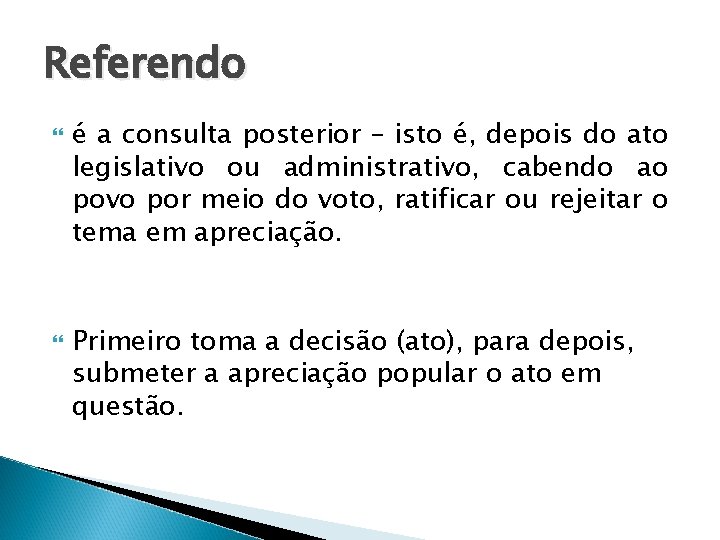 Referendo

é a consulta posterior – isto é, depois do ato legislativo ou administrativo, cabendo ao povo por meio do voto, ratificar ou rejeitar o tema em apreciação.

Primeiro toma a decisão (ato), para depois, submeter a apreciação popular o ato em questão.